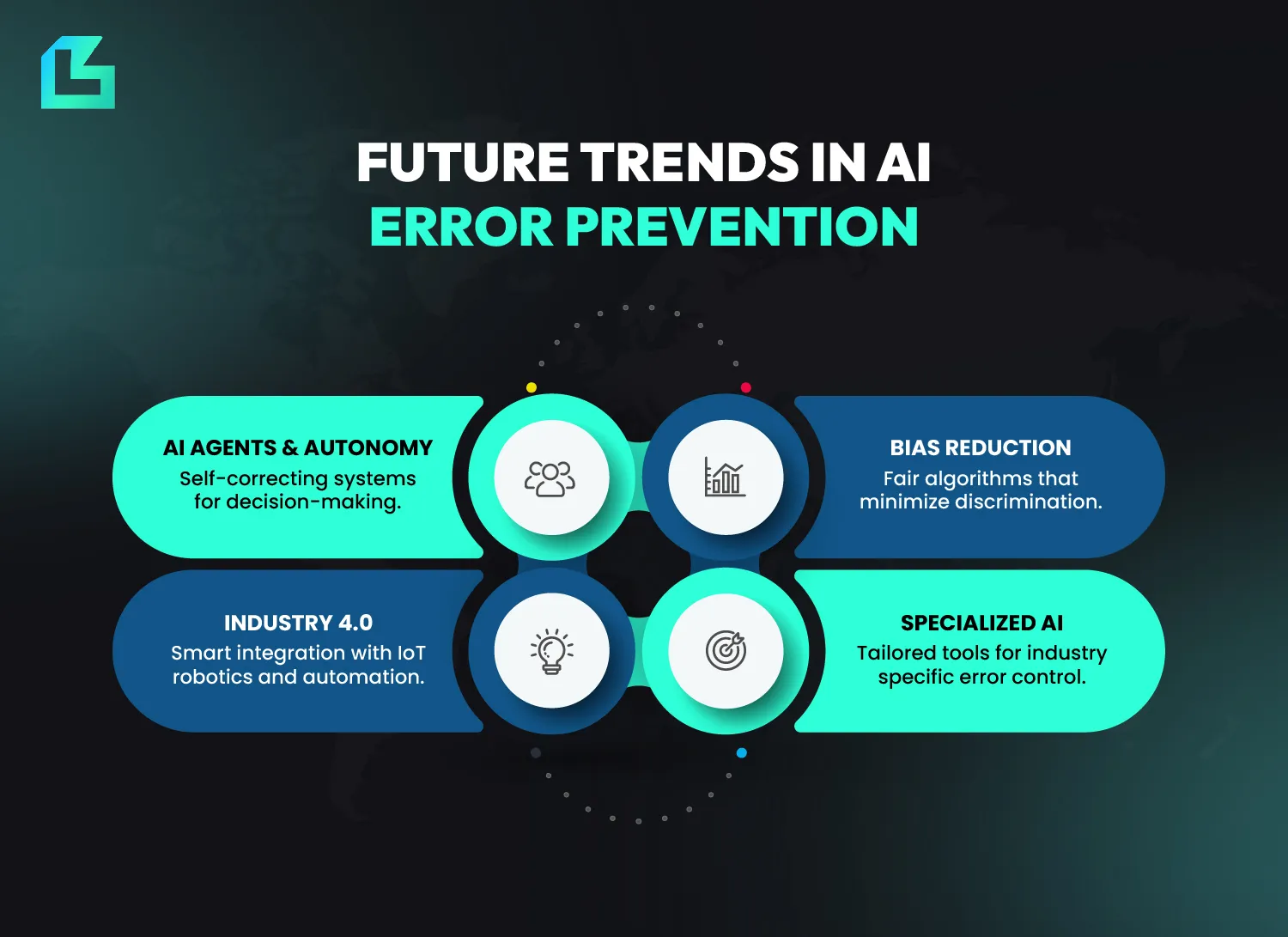 FUTURE TRENDS IN AI
ERROR PREVENTION

AI AGENTS & AUTONOMY
Self-correcting systems for decision-making.

BIAS REDUCTION
Fair algorithms that minimize discrimination.

INDUSTRY 4.0
Smart integration with IoT robotics and automation.

SPECIALIZED AI
Tailored tools for industry specific error control.